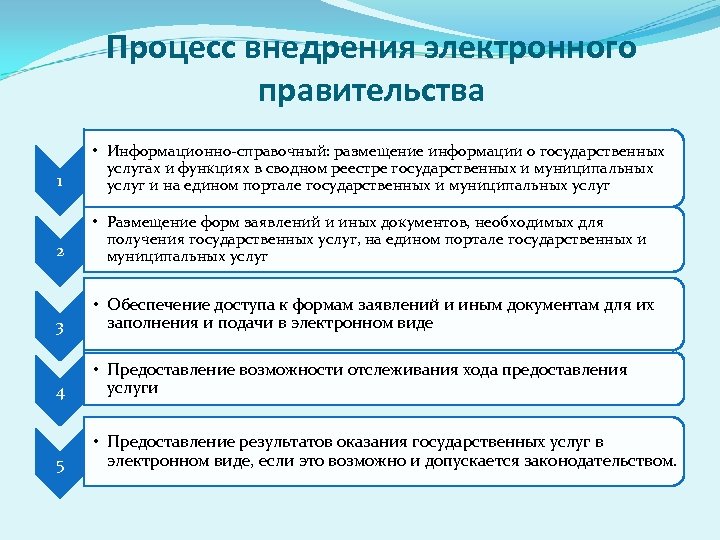 Процесс внедрения электронного правительства

1

• Информационно-справочный: размещение информации о государственных услугах и функциях в сводном реестре государственных и муниципальных услуг и на едином портале государственных и муниципальных услуг

2

• Размещение форм заявлений и иных документов, необходимых для получения государственных услуг, на едином портале государственных и муниципальных услуг

3

• Обеспечение доступа к формам заявлений и иным документам для их заполнения и подачи в электронном виде

4

• Предоставление возможности отслеживания хода предоставления услуги

5

• Предоставление результатов оказания государственных услуг в электронном виде, если это возможно и допускается законодательством.